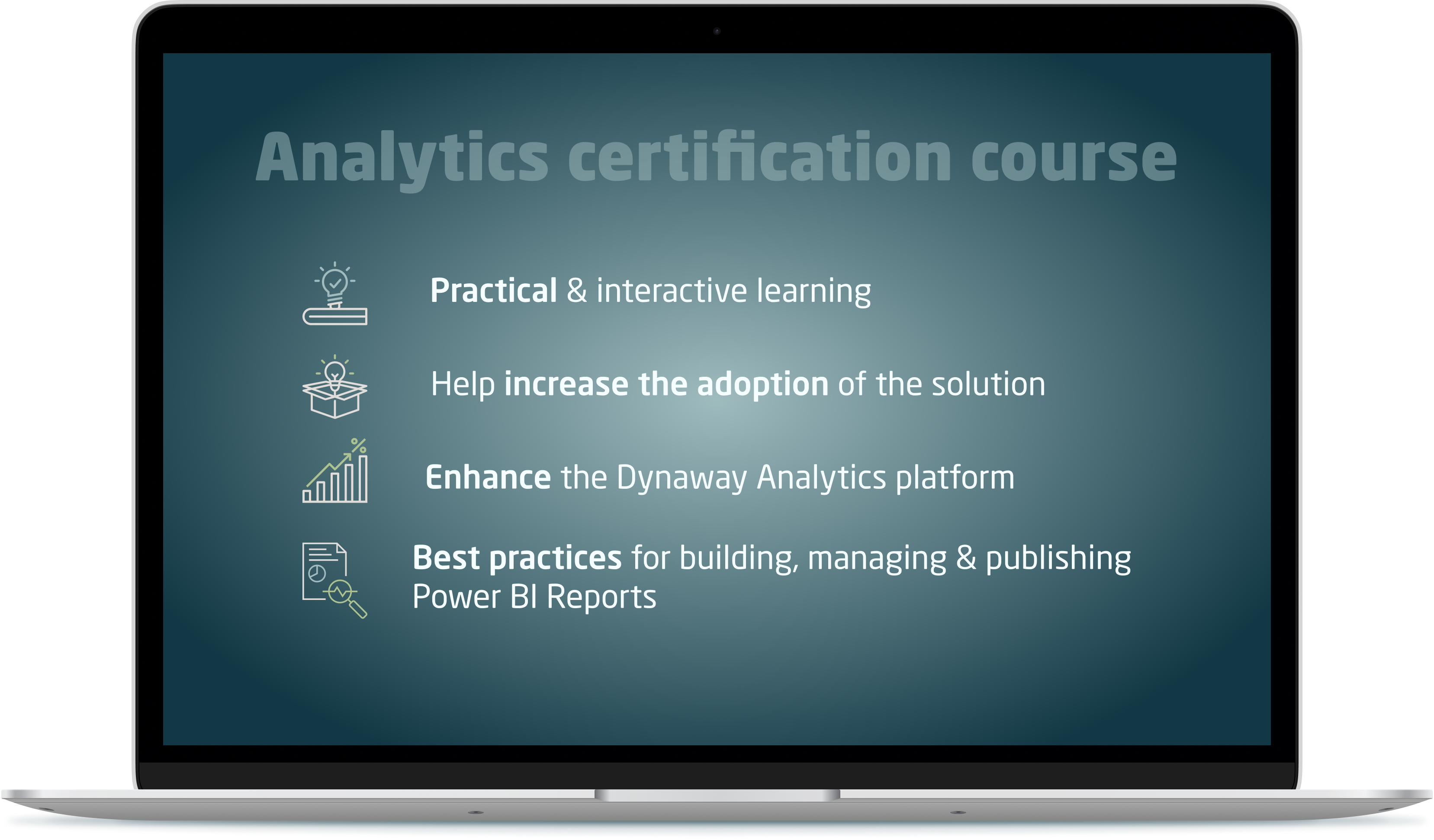 Analytics certification course

Practical & interactive learning

Help increase the adoption of the solution

Enhance the Dynaway Analytics platform

Best practices for building, managing & publishing Power BI Reports